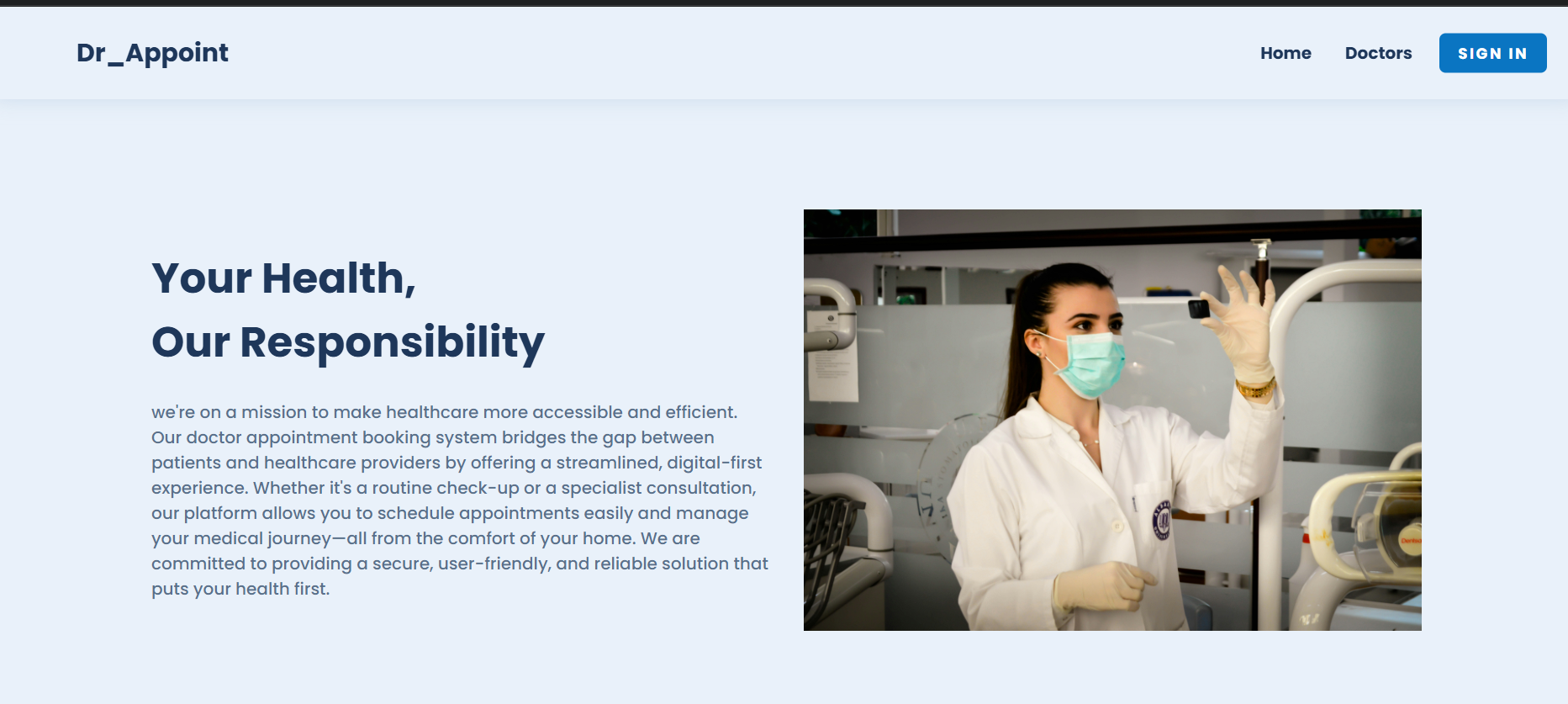 Dr_Appoint

Home Doctors SIGN IN

Your Health,
Our Responsibility

we're on a mission to make healthcare more accessible and efficient. Our doctor appointment booking system bridges the gap between patients and healthcare providers by offering a streamlined, digital-first experience. Whether it's a routine check-up or a specialist consultation, our platform allows you to schedule appointments easily and manage your medical journey—all from the comfort of your home. We are committed to providing a secure, user-friendly, and reliable solution that puts your health first.